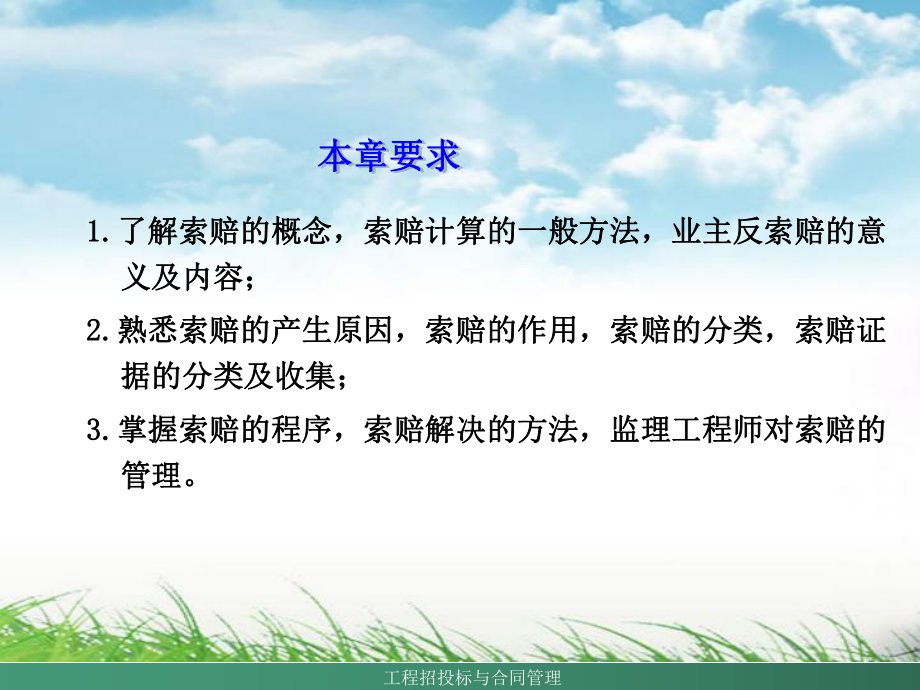 本章要求

1.了解索赔的概念，索赔计算的一般方法，业主反索赔的意义及内容；

2.熟悉索赔的产生原因，索赔的作用，索赔的分类，索赔证据的分类及收集；

3.掌握索赔的程序，索赔解决的方法，监理工程师对索赔的管理。

工程招投标与合同管理